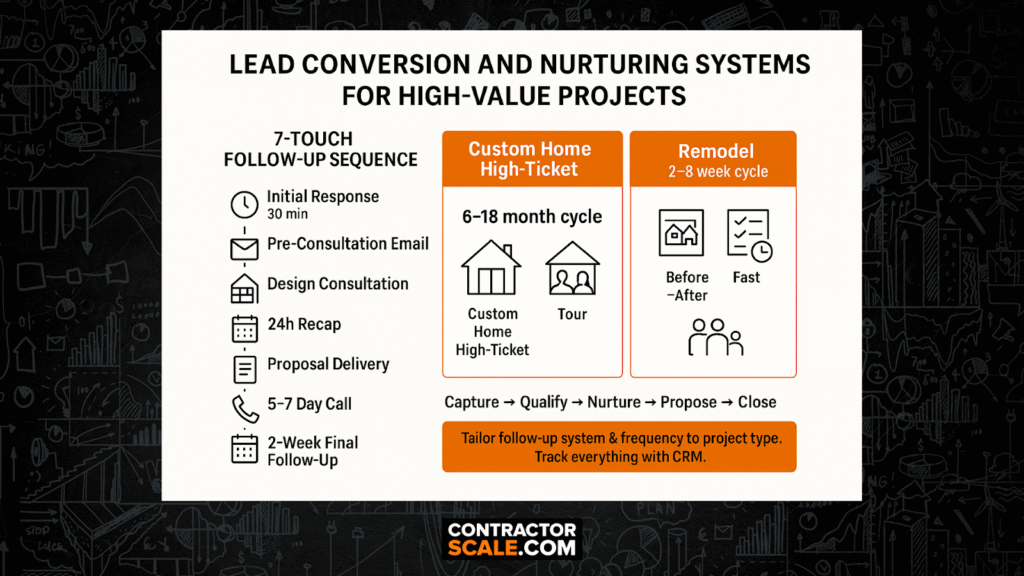 LEAD CONVERSION AND NURTURING SYSTEMS FOR HIGH-VALUE PROJECTS

7-TOUCH FOLLOW-UP SEQUENCE

Initial Response
30 min

Pre-Consultation Email

Design Consultation

24h Recap

Proposal Delivery

5–7 Day Call

2-Week Final Follow-Up

Custom Home High-Ticket

6–18 month cycle

Custom Home High-Ticket

Tour

Remodel
2–8 week cycle

Before –After

Fast

Capture → Qualify → Nurture → Propose → Close

Tailor follow-up system & frequency to project type. Track everything with CRM.

CONTRACTOR SCALE.COM